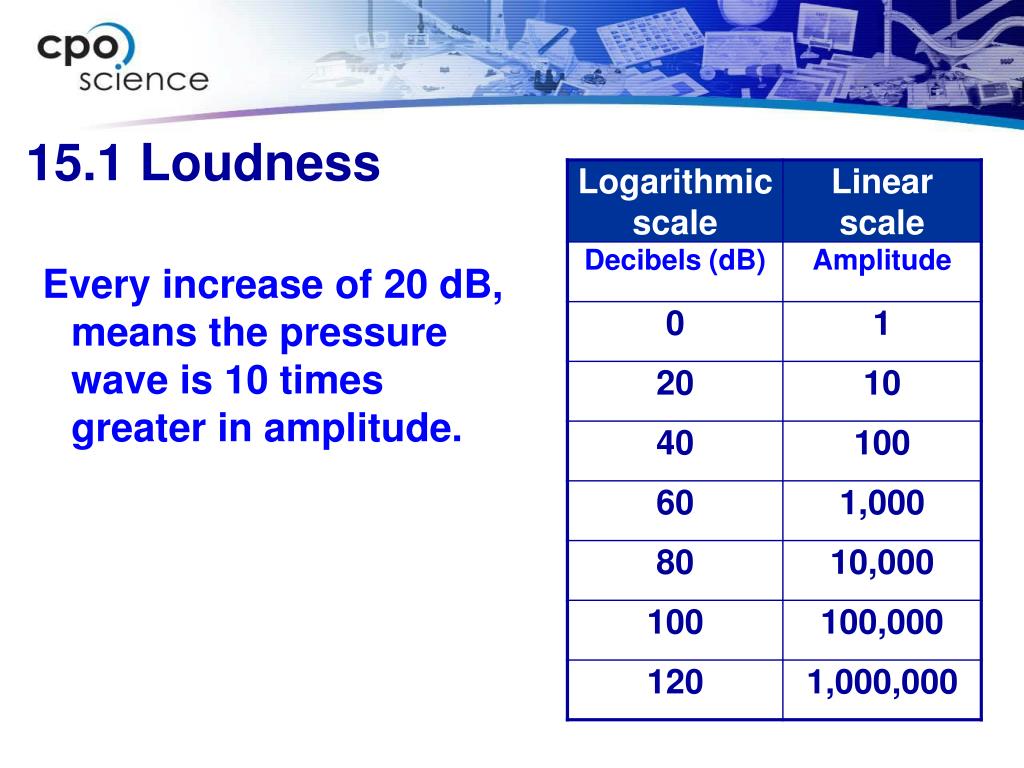 cpo science

15.1 Loudness

Every increase of 20 dB, means the pressure wave is 10 times greater in amplitude.

| Logarithmic scale | Linear scale |
|---|---|
| Decibels (dB) | Amplitude |
| 0 | 1 |
| 20 | 10 |
| 40 | 100 |
| 60 | 1,000 |
| 80 | 10,000 |
| 100 | 100,000 |
| 120 | 1,000,000 |